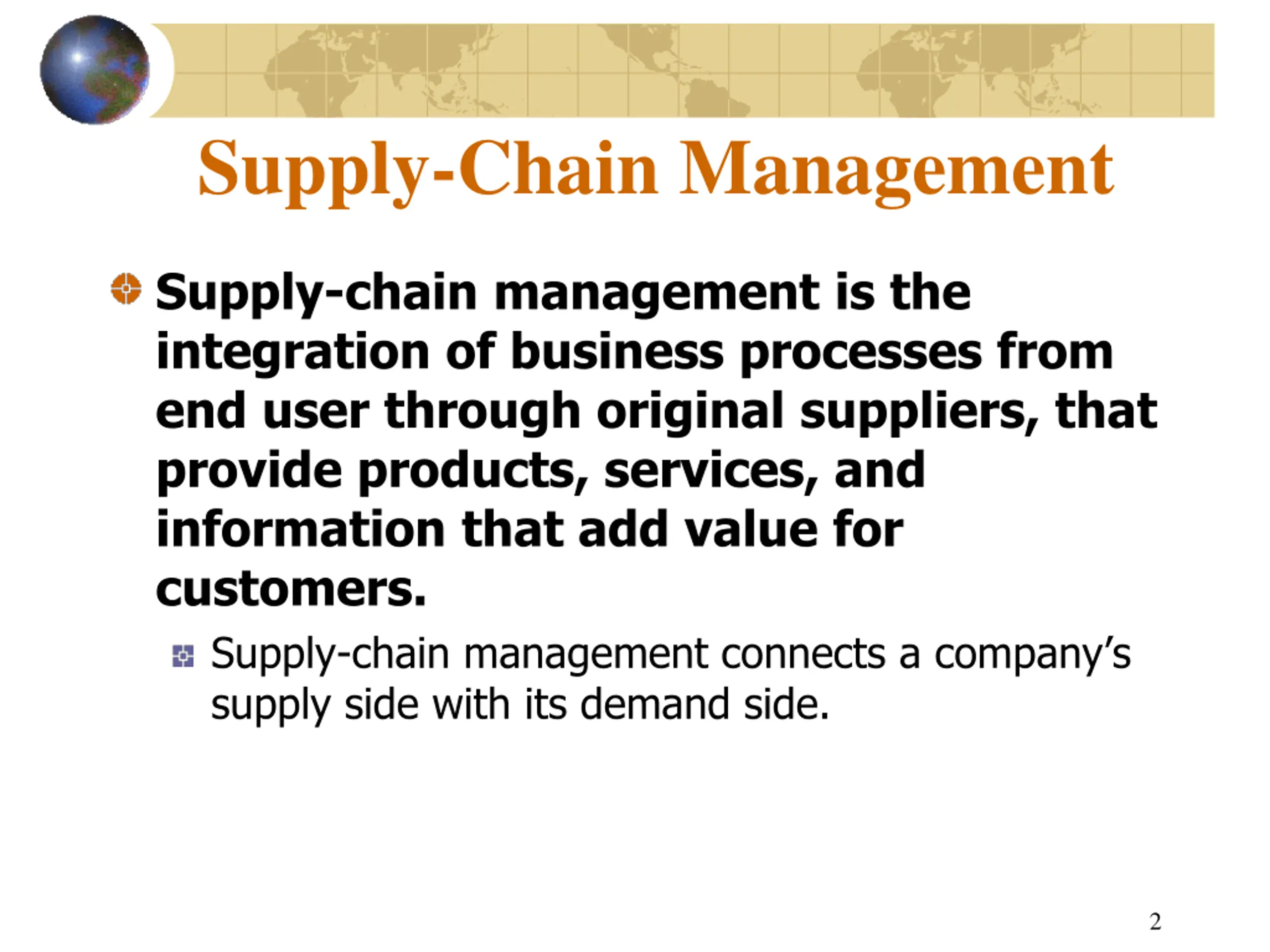 Supply-Chain Management

Supply-chain management is the integration of business processes from end user through original suppliers, that provide products, services, and information that add value for customers.

Supply-chain management connects a company’s supply side with its demand side.

2